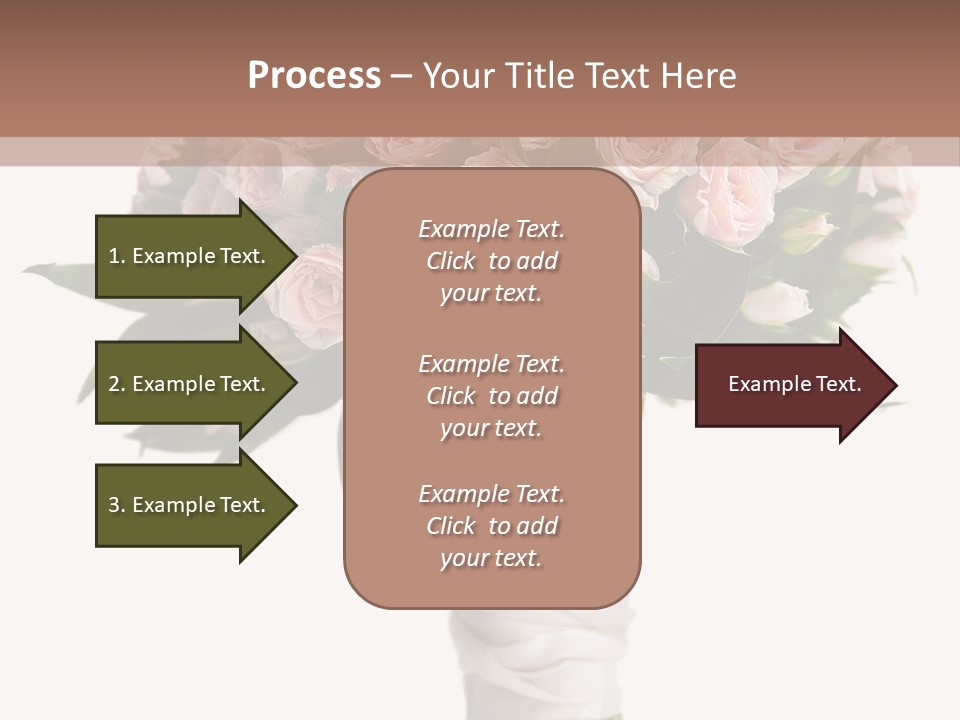 Process – Your Title Text Here

1. Example Text.

2. Example Text.

3. Example Text.

Example Text. Click to add your text.

Example Text. Click to add your text.

Example Text. Click to add your text.

Example Text.